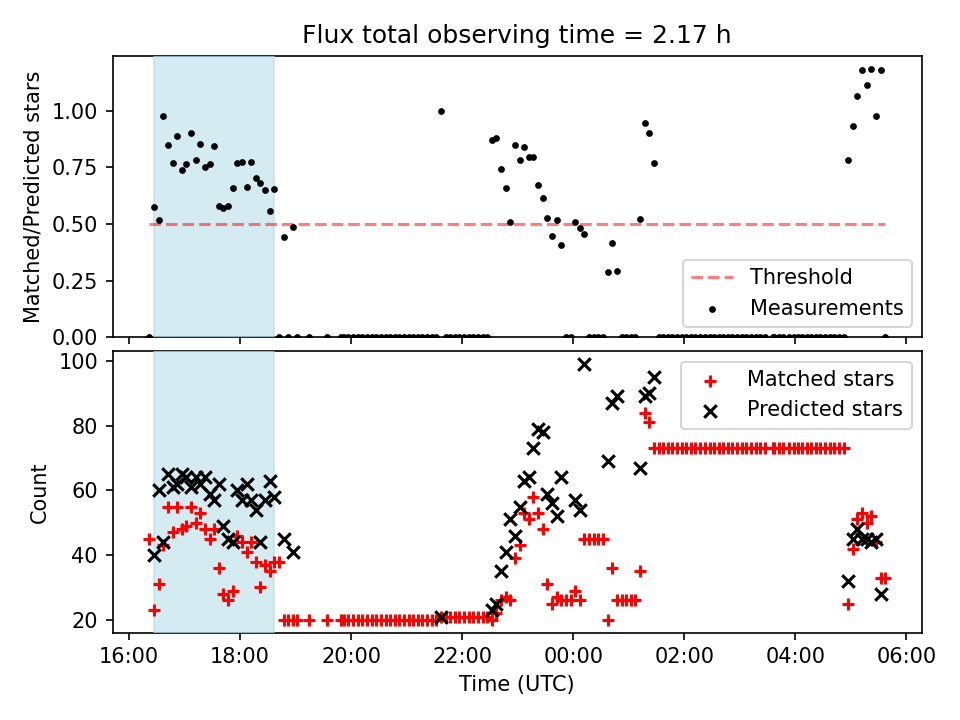 Flux total observing time = 2.17 h

Matched/Predicted stars

1.00
0.75
0.50
0.25
0.00

Threshold
Measurements

Count

100
80
60
40
20

Matched stars
Predicted stars

16:00
18:00
20:00
22:00
00:00
02:00
04:00
06:00

Time (UTC)